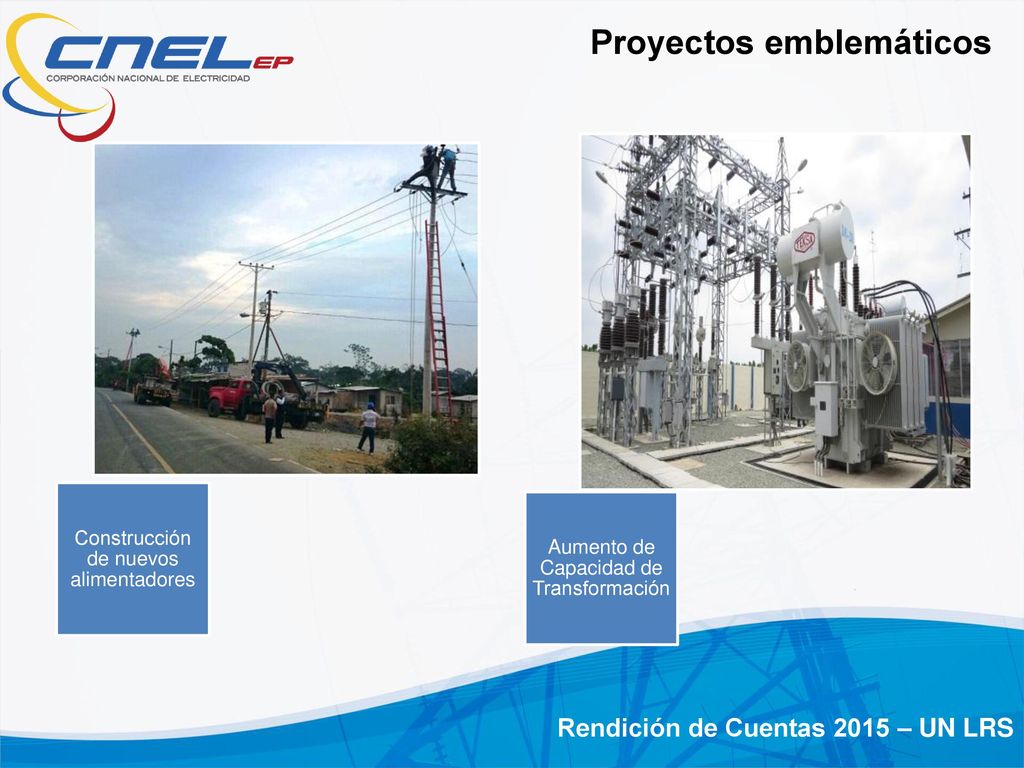 CNEL EP
CORPORACIÓN NACIONAL DE ELECTRICIDAD

Proyectos emblemáticos

Construcción de nuevos alimentadores

Aumento de Capacidad de Transformación

Rendición de Cuentas 2015 – UN LRS